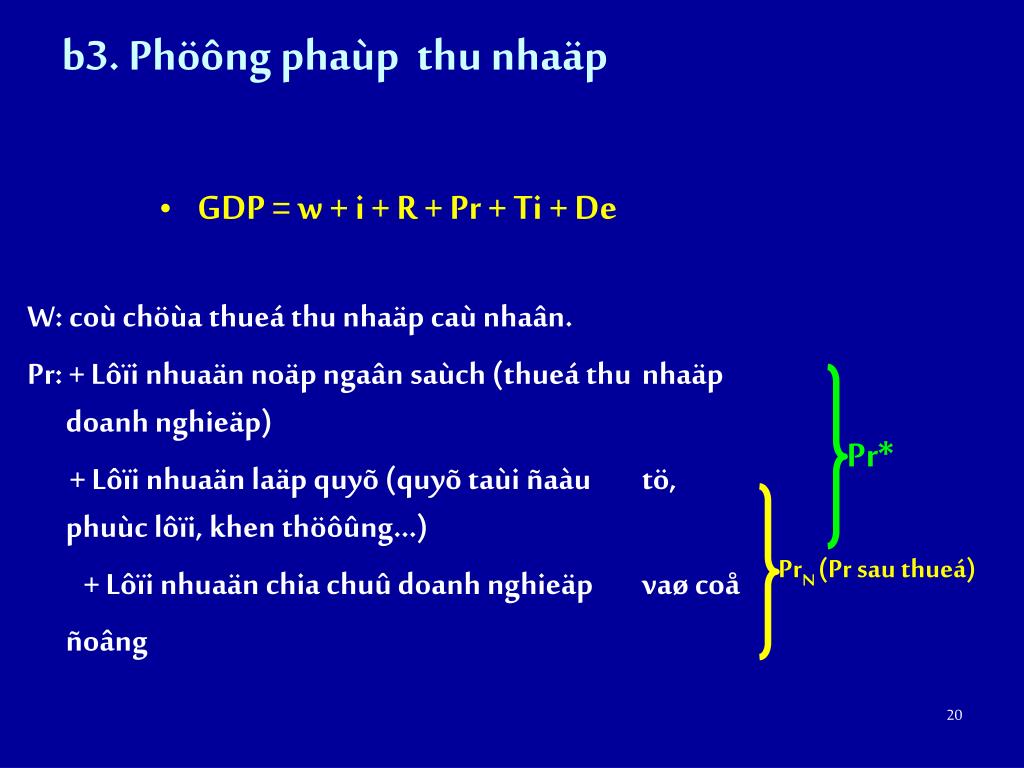 b3. Phöông phaùp  thu nhaäp

• GDP = w + i + R + Pr + Ti + De

W: coù chöùa thueá thu nhaäp caù nhaân.

Pr: + Lôïi nhuaän noäp ngaân saùch (thueá thu nhaäp doanh nghieäp)

+ Lôïi nhuaän laäp quyõ (quyõ taùi ñaàu tö, phuùc lôïi, khen thöôûng...)

+ Lôïi nhuaän chia chuû doanh nghieäp vaø coå ñoâng

Pr*

$Pr_N$ (Pr sau thueá)

20